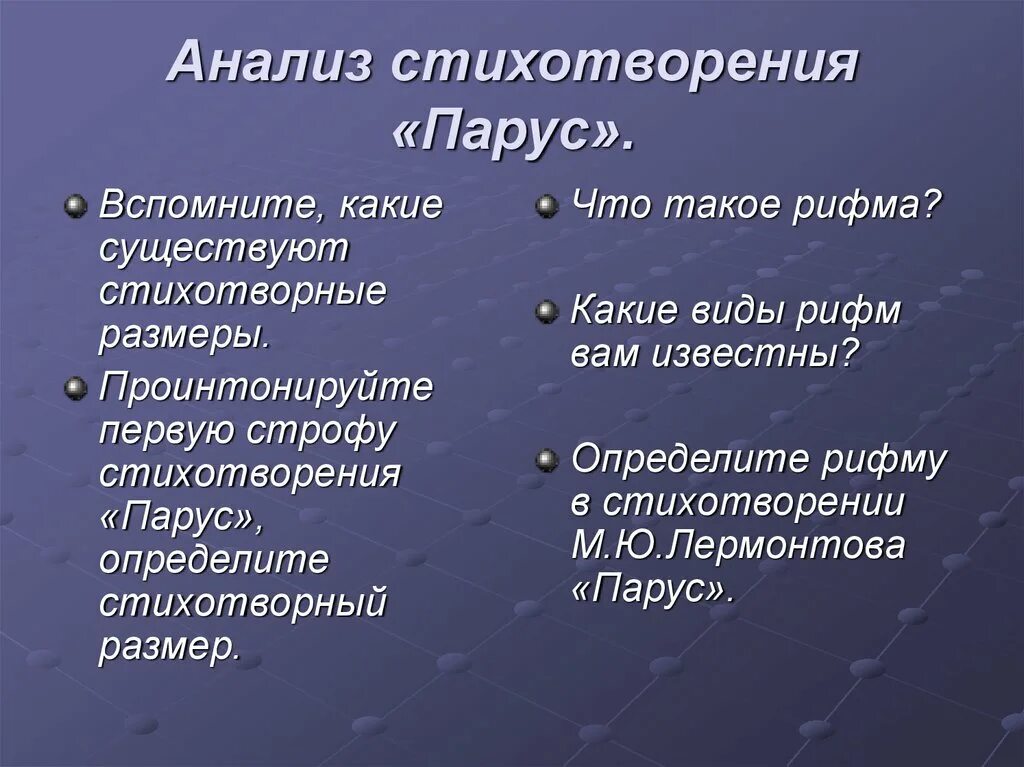 Анализ стихотворения «Парус».

Вспомните, какие существуют стихотворные размеры.

Проинтонируйте первую строфу стихотворения «Парус», определите стихотворный размер.

Что такое рифма?

Какие виды рифм вам известны?

Определите рифму в стихотворении М.Ю.Лермонтова «Парус».